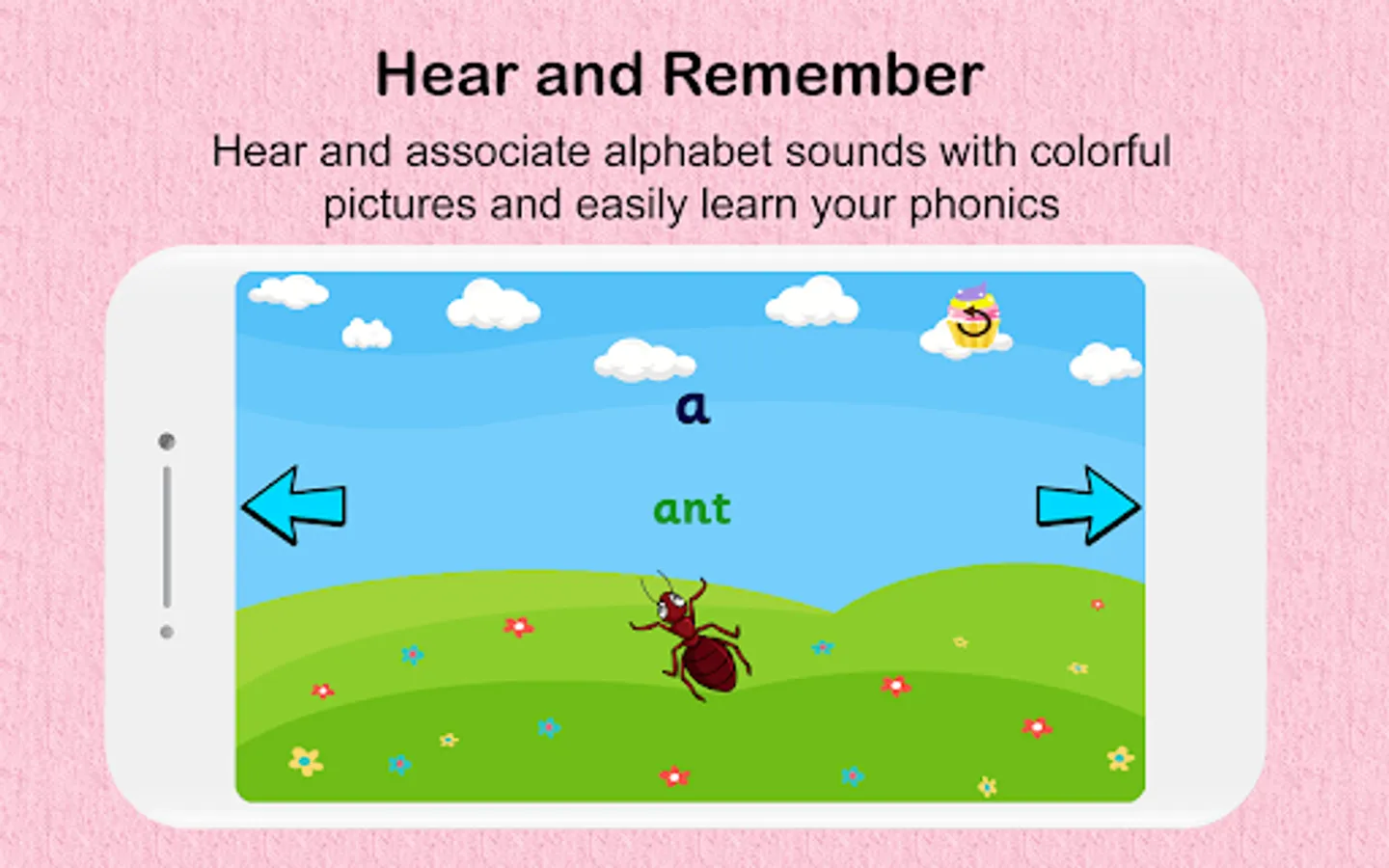 Hear and Remember

Hear and associate alphabet sounds with colorful pictures and easily learn your phonics

a

ant